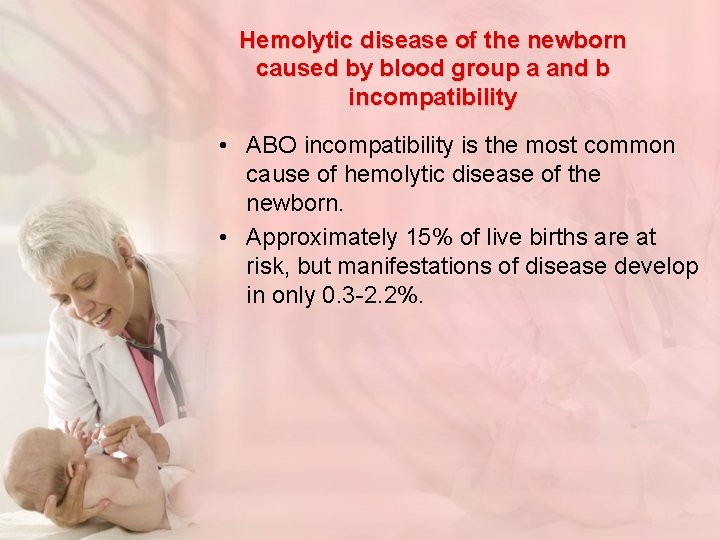 Hemolytic disease of the newborn caused by blood group a and b incompatibility

• ABO incompatibility is the most common cause of hemolytic disease of the newborn.

• Approximately 15% of live births are at risk, but manifestations of disease develop in only 0.3-2.2%.